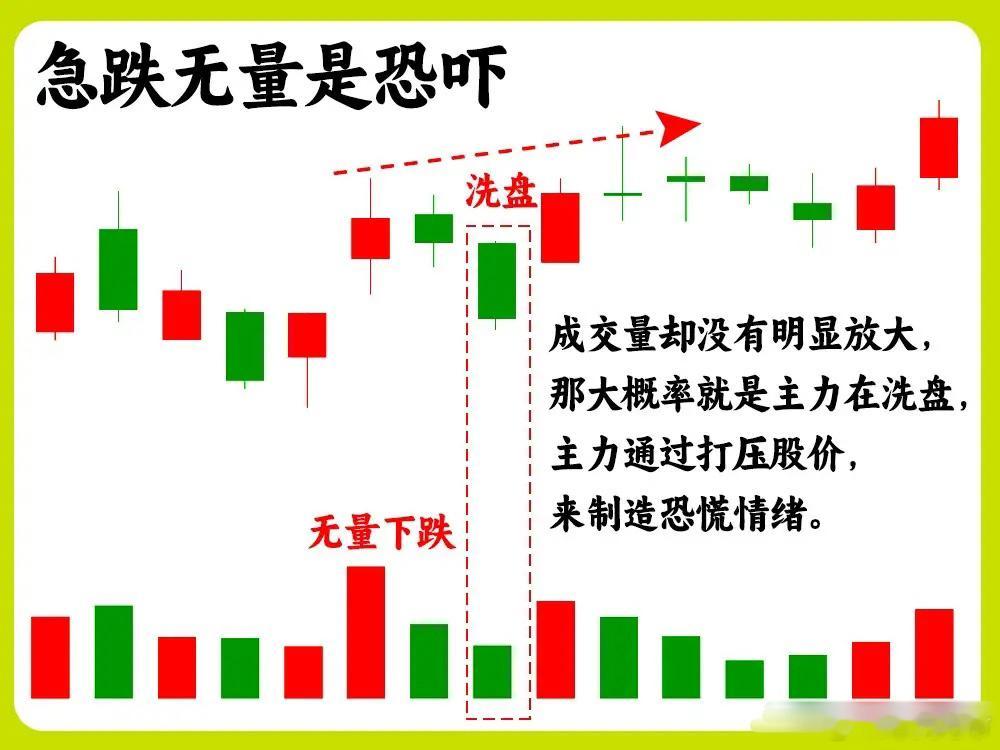 急跌无量是恐吓

洗盘

成交量却没有明显放大，
那大概率就是主力在洗盘，
主力通过打压股价，
来制造恐慌情绪。

无量下跌